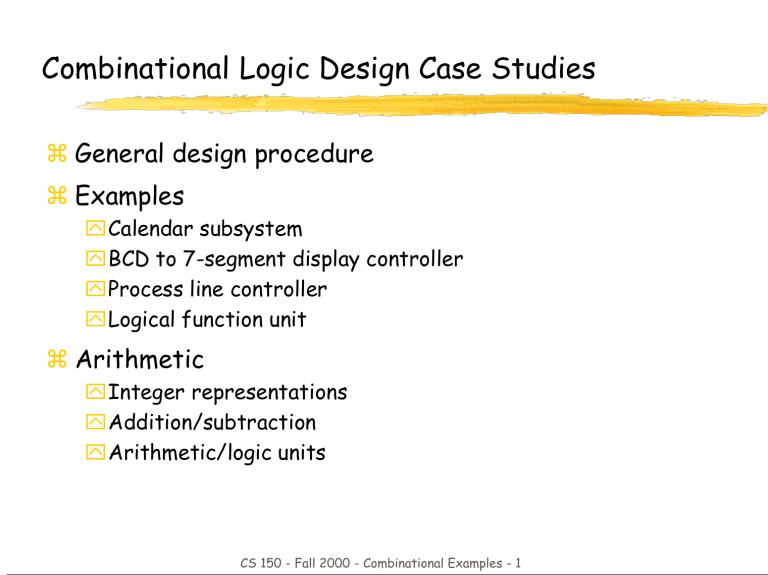 Combinational Logic Design Case Studies

General design procedure

Examples

Calendar subsystem

BCD to 7-segment display controller

Process line controller

Logical function unit

Arithmetic

Integer representations

Addition/subtraction

Arithmetic/logic units

CS 150 - Fall 2000 - Combinational Examples - 1